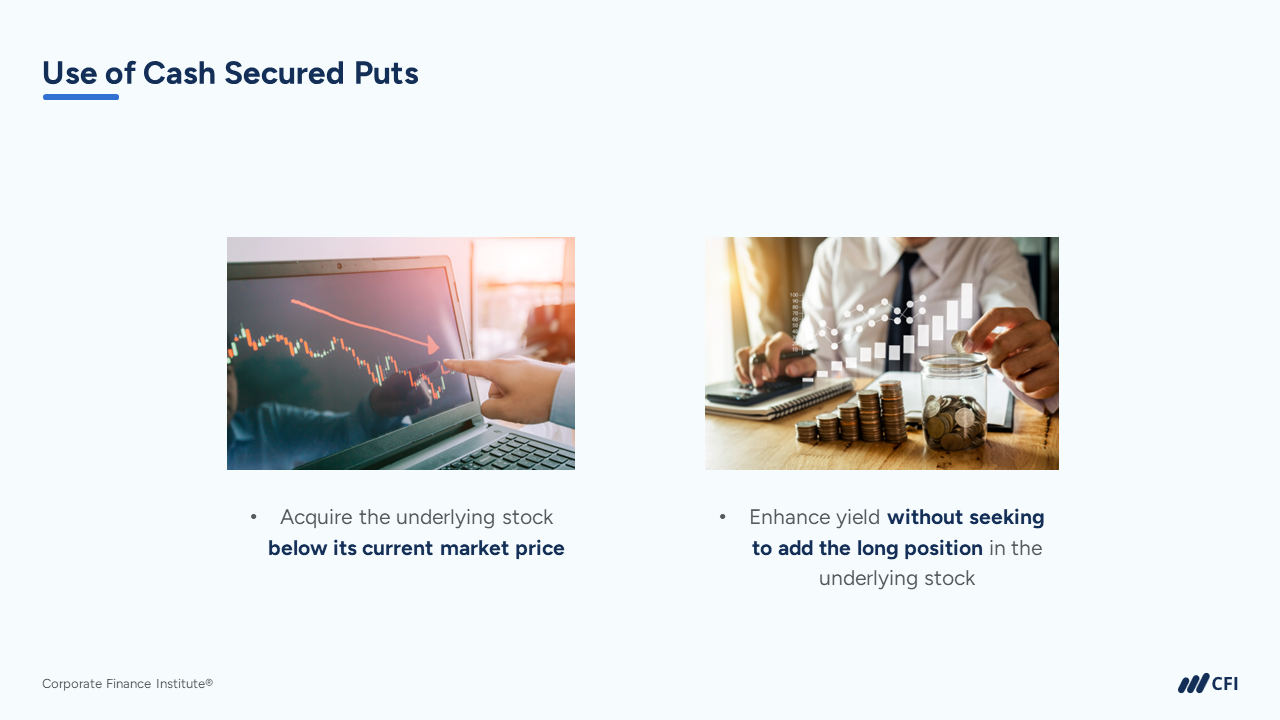 Use of Cash Secured Puts

• Acquire the underlying stock below its current market price

• Enhance yield without seeking to add the long position in the underlying stock

Corporate Finance Institute®

CFI